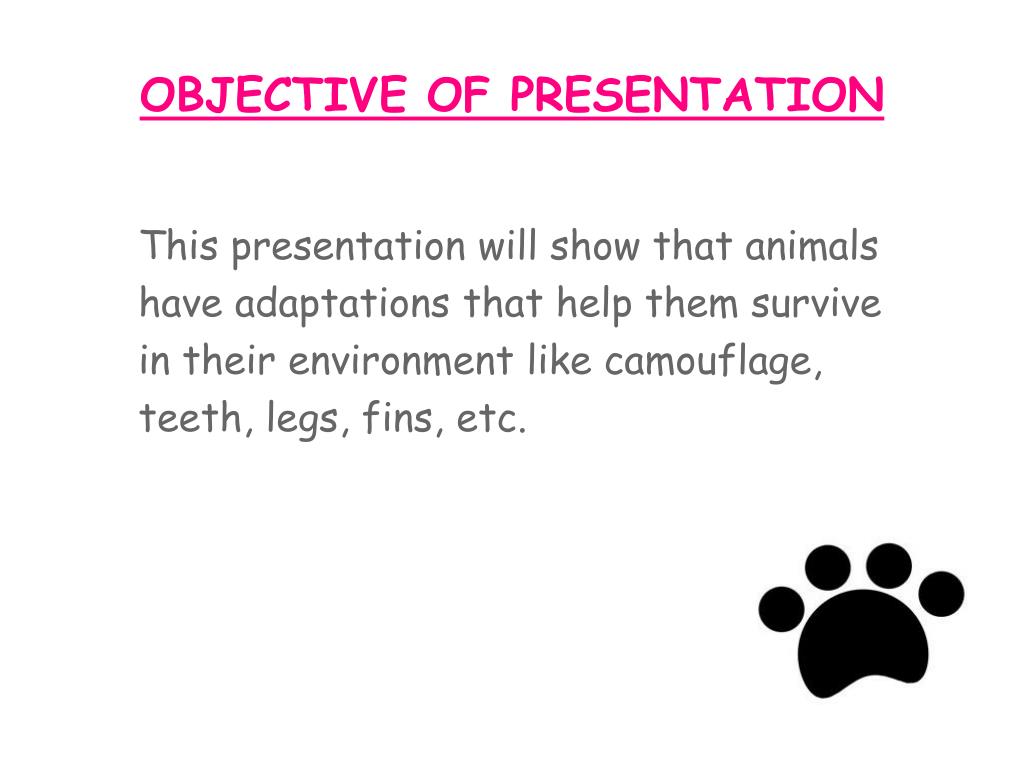 OBJECTIVE OF PRESENTATION

This presentation will show that animals have adaptations that help them survive in their environment like camouflage, teeth, legs, fins, etc.